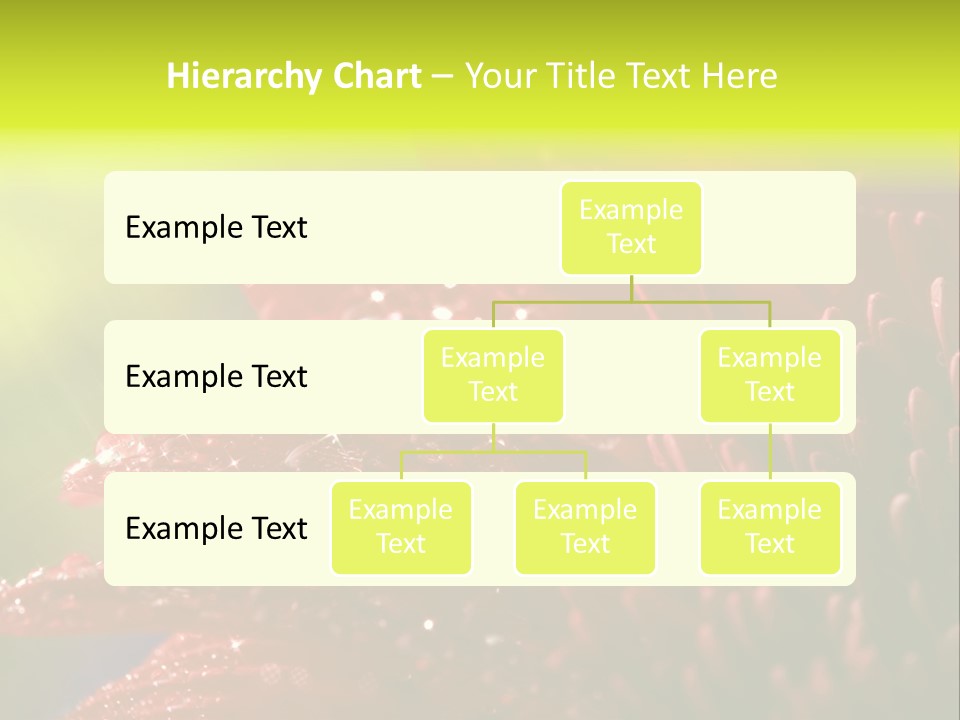 Hierarchy Chart – Your Title Text Here

Example Text

Example Text

Example Text

Example Text

Example Text

Example Text

Example Text

Example Text

Example Text